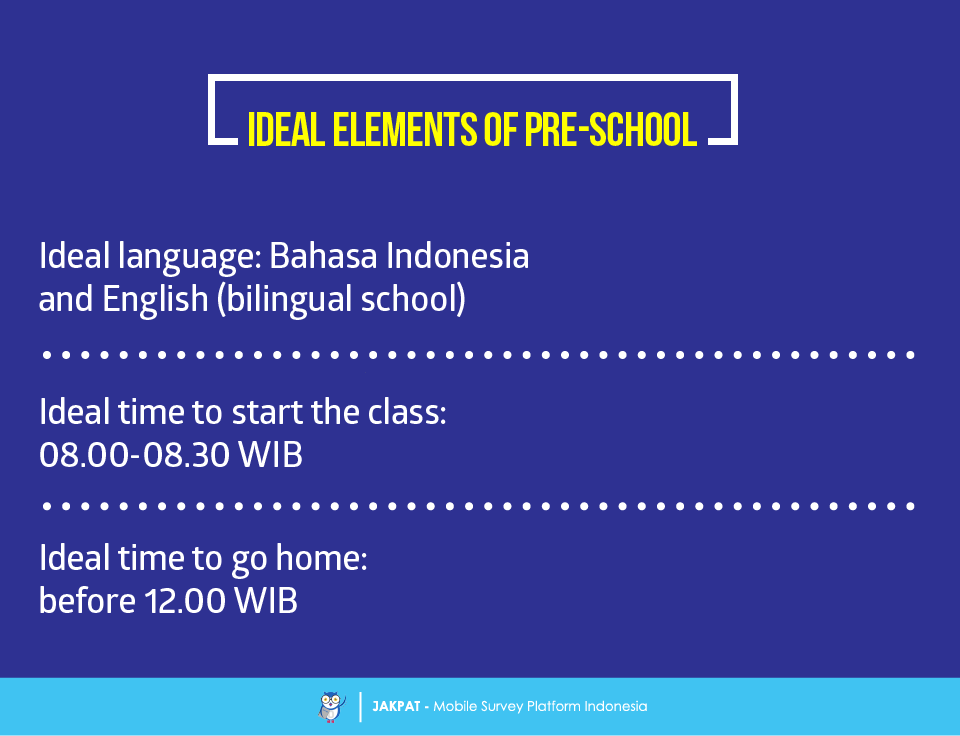 IDEAL ELEMENTS OF PRE-SCHOOL

Ideal language: Bahasa Indonesia and English (bilingual school)

Ideal time to start the class: 08.00-08.30 WIB

Ideal time to go home: before 12.00 WIB

JAKPAT - Mobile Survey Platform Indonesia